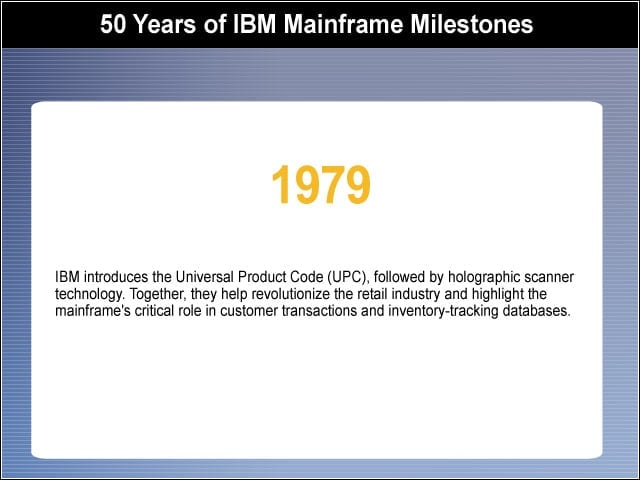 50 Years of IBM Mainframe Milestones

1979

IBM introduces the Universal Product Code (UPC), followed by holographic scanner technology. Together, they help revolutionize the retail industry and highlight the mainframe's critical role in customer transactions and inventory-tracking databases.